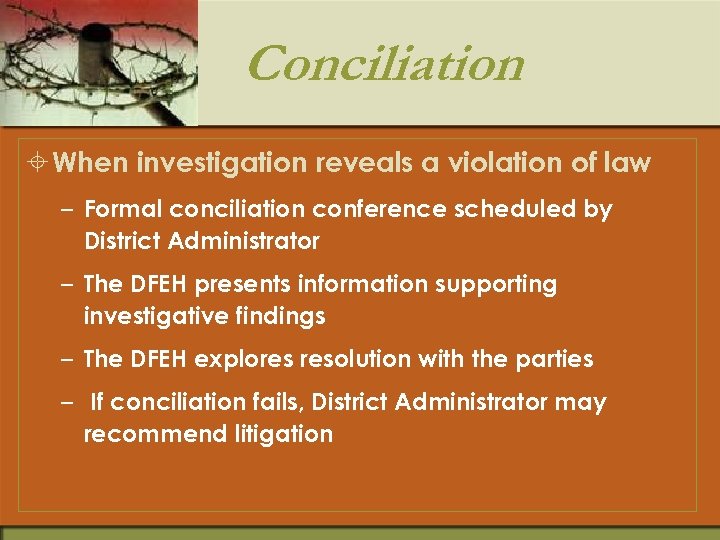 Conciliation

When investigation reveals a violation of law

– Formal conciliation conference scheduled by District Administrator

– The DFEH presents information supporting investigative findings

– The DFEH explores resolution with the parties

– If conciliation fails, District Administrator may recommend litigation